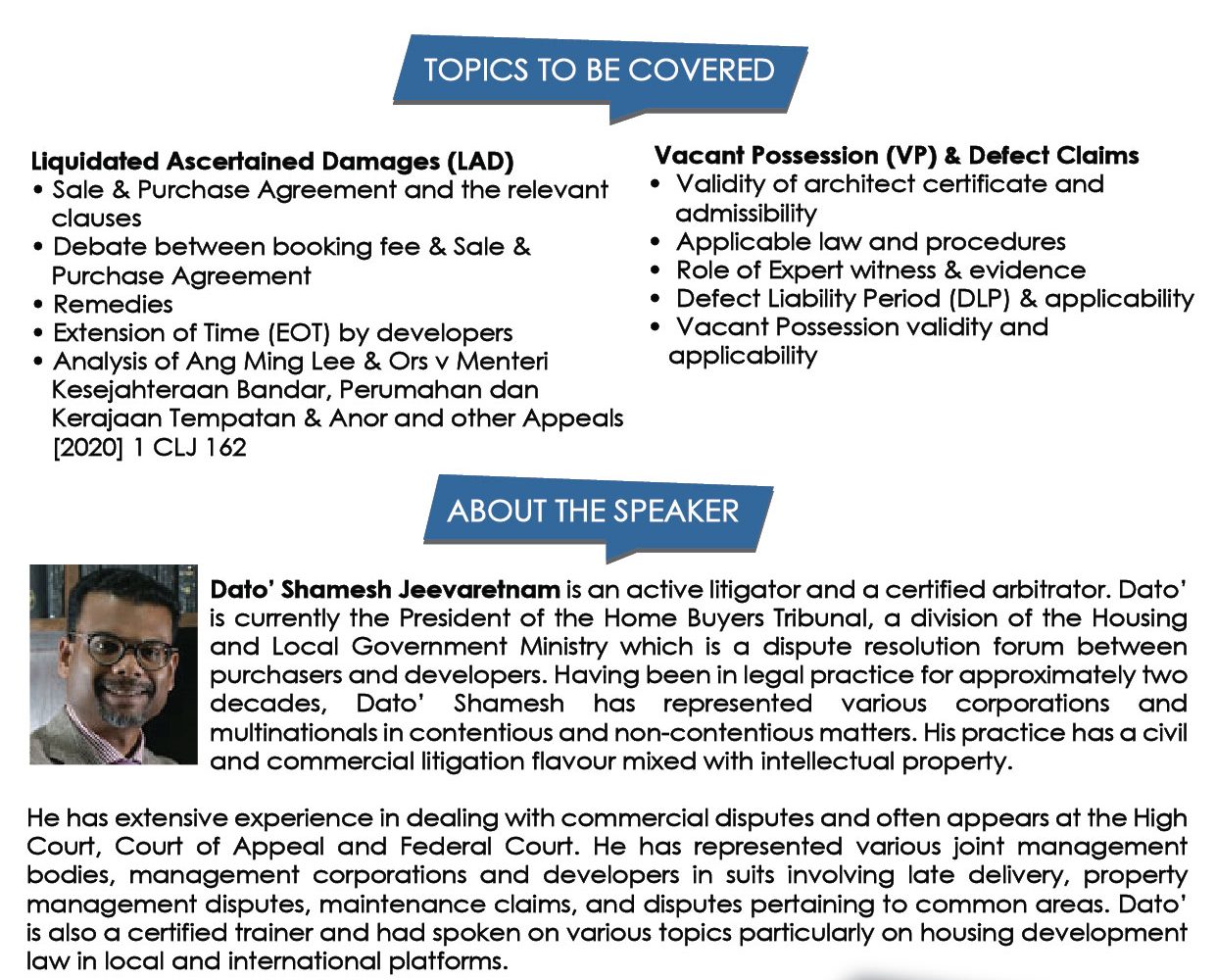 TOPICS TO BE COVERED

Liquidated Ascertained Damages (LAD)
• Sale & Purchase Agreement and the relevant clauses
• Debate between booking fee & Sale & Purchase Agreement
• Remedies
• Extension of Time (EOT) by developers
• Analysis of Ang Ming Lee & Ors v Menteri Kesejahteraan Bandar, Perumahan dan Kerajaan Tempatan & Anor and other Appeals [2020] 1 CLJ 162

Vacant Possession (VP) & Defect Claims
• Validity of architect certificate and admissibility
• Applicable law and procedures
• Role of Expert witness & evidence
• Defect Liability Period (DLP) & applicability
• Vacant Possession validity and applicability

ABOUT THE SPEAKER

Dato' Shamesh Jeevaretnam is an active litigator and a certified arbitrator. Dato' is currently the President of the Home Buyers Tribunal, a division of the Housing and Local Government Ministry which is a dispute resolution forum between purchasers and developers. Having been in legal practice for approximately two decades, Dato' Shamesh has represented various corporations and multinationals in contentious and non-contentious matters. His practice has a civil and commercial litigation flavour mixed with intellectual property.

He has extensive experience in dealing with commercial disputes and often appears at the High Court, Court of Appeal and Federal Court. He has represented various joint management bodies, management corporations and developers in suits involving late delivery, property management disputes, maintenance claims, and disputes pertaining to common areas. Dato' is also a certified trainer and had spoken on various topics particularly on housing development law in local and international platforms.